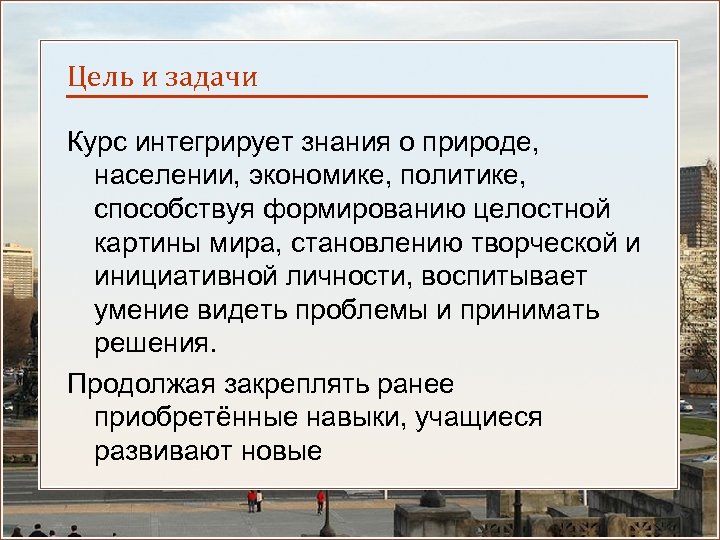 Цель и задачи

Курс интегрирует знания о природе, населении, экономике, политике, способствуя формированию целостной картины мира, становлению творческой и инициативной личности, воспитывает умение видеть проблемы и принимать решения.

Продолжая закреплять ранее приобретённые навыки, учащиеся развивают новые